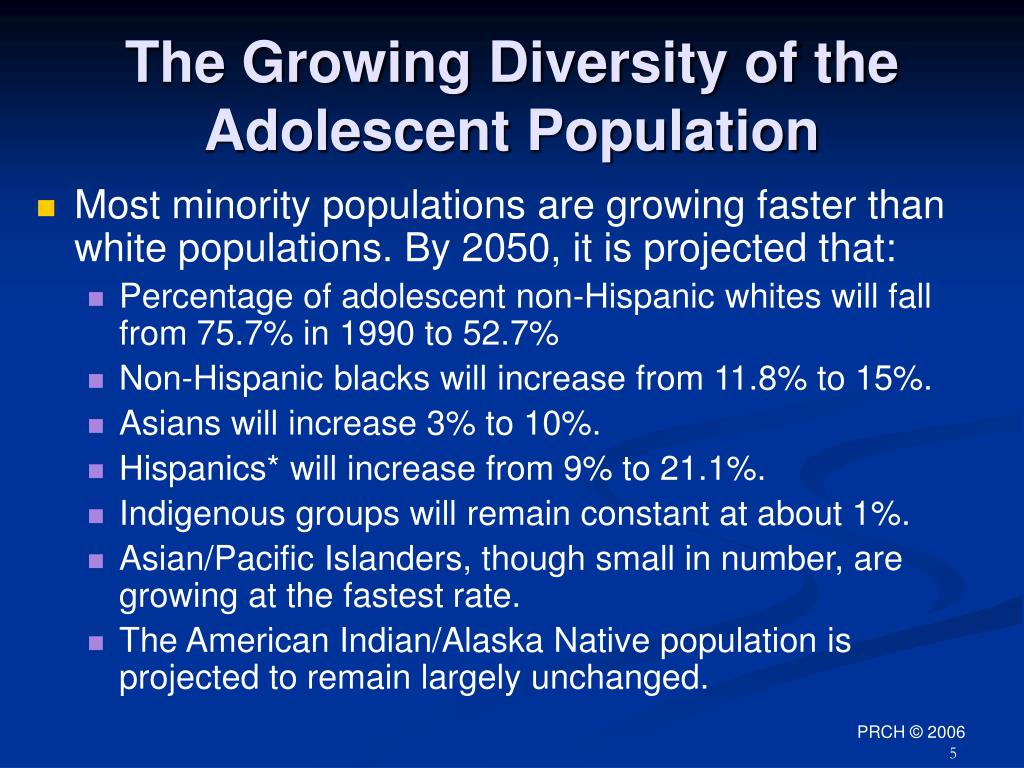 The Growing Diversity of the Adolescent Population

Most minority populations are growing faster than white populations. By 2050, it is projected that:

Percentage of adolescent non-Hispanic whites will fall from 75.7% in 1990 to 52.7%

Non-Hispanic blacks will increase from 11.8% to 15%.

Asians will increase 3% to 10%.

Hispanics* will increase from 9% to 21.1%.

Indigenous groups will remain constant at about 1%.

Asian/Pacific Islanders, though small in number, are growing at the fastest rate.

The American Indian/Alaska Native population is projected to remain largely unchanged.

PRCH © 2006

5